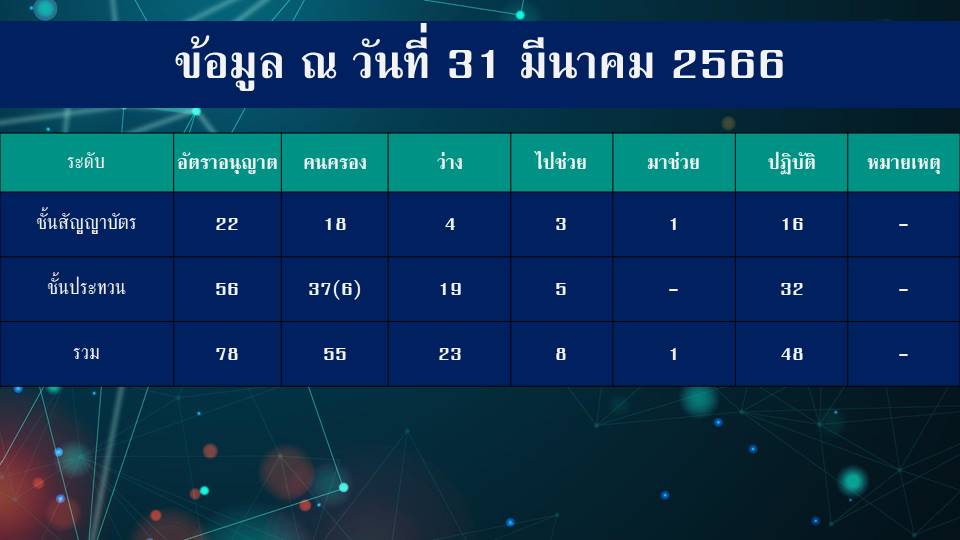 ข้อมูล ณ วันที่ 31 มีนาคม 2566

| ระดับ | อัตราอนุญาต | คนครอง | ว่าง | ไปช่วย | มาช่วย | ปฏิบัติ | หมายเหตุ |
|---|---|---|---|---|---|---|---|
| ชั้นสัญญาบัตร | 22 | 18 | 4 | 3 | 1 | 16 | - |
| ชั้นประทวน | 56 | 37(6) | 19 | 5 | - | 32 | - |
| รวม | 78 | 55 | 23 | 8 | 1 | 48 | - |